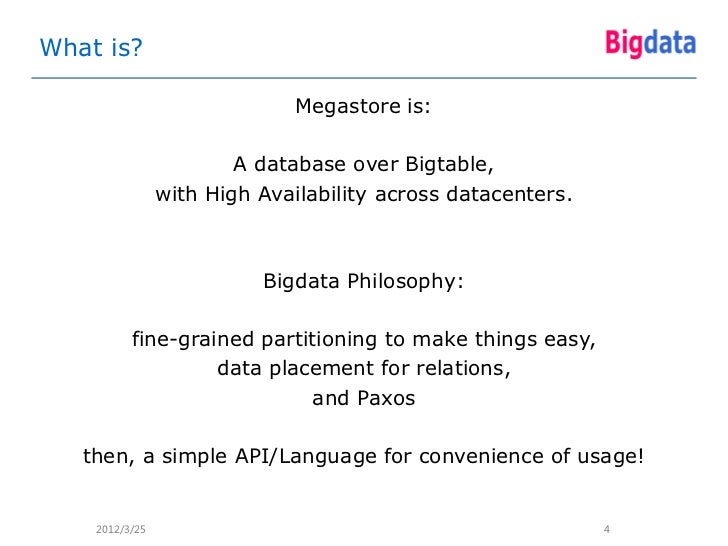 What is?

Bigdata

Megastore is:

A database over Bigtable,
with High Availability across datacenters.

Bigdata Philosophy:

fine-grained partitioning to make things easy,
data placement for relations,
and Paxos

then, a simple API/Language for convenience of usage!

2012/3/25

4